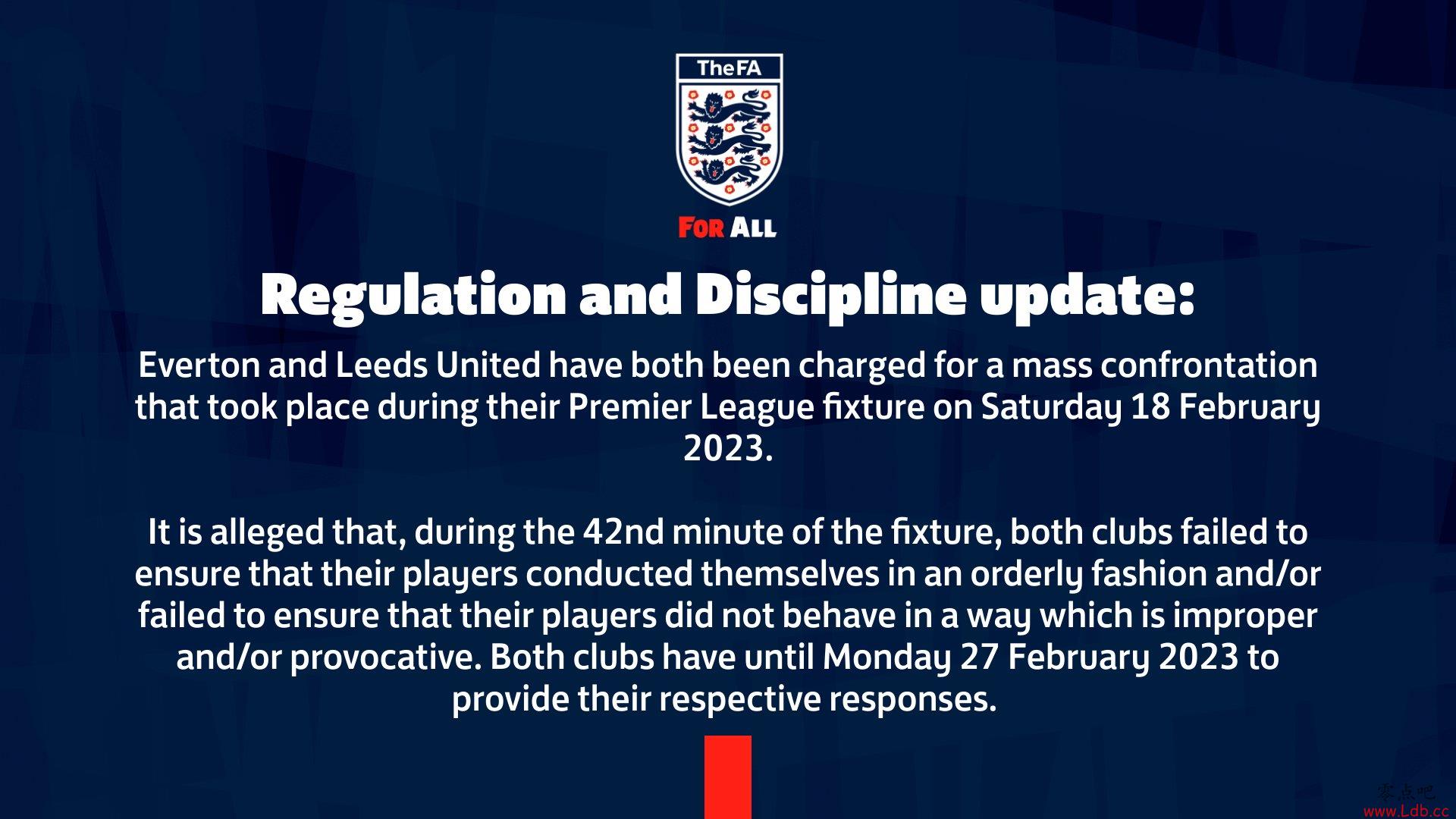 TheFA

FOR ALL

Regulation and Discipline update:

Everton and Leeds United have both been charged for a mass confrontation that took place during their Premier League fixture on Saturday 18 February 2023.

It is alleged that, during the 42nd minute of the fixture, both clubs failed to ensure that their players conducted themselves in an orderly fashion and/or failed to ensure that their players did not behave in a way which is improper and/or provocative. Both clubs have until Monday 27 February 2023 to provide their respective responses.

零点吧
www.Ldb.cc